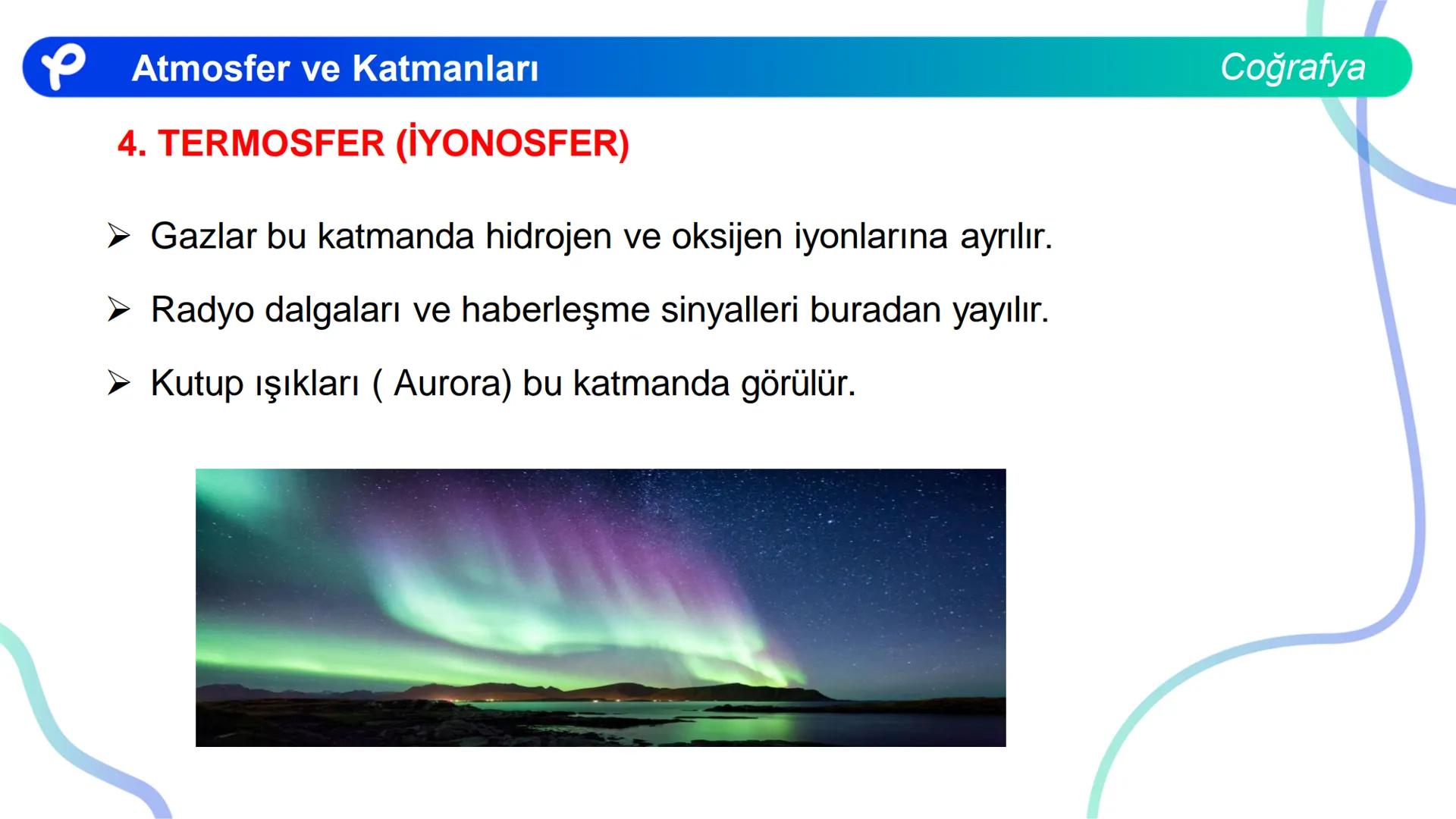 Atmosfer ve Katmanları

Coğrafya

4. TERMOSFER (İYONOSFER)

➢ Gazlar bu katmanda hidrojen ve oksijen iyonlarına ayrılır.

➢ Radyo dalgaları ve haberleşme sinyalleri buradan yayılır.

➢ Kutup ışıkları ( Aurora) bu katmanda görülür.